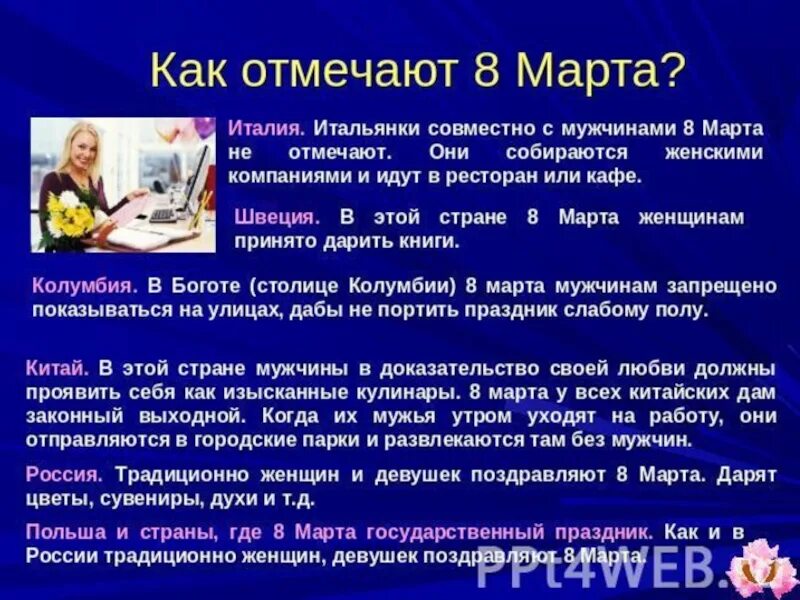 Как отмечают 8 Марта?

Италия. Итальянки совместно с мужчинами 8 Марта не отмечают. Они собираются женскими компаниями и идут в ресторан или кафе.

Швеция. В этой стране 8 Марта женщинам принято дарить книги.

Колумбия. В Боготе (столице Колумбии) 8 марта мужчинам запрещено показываться на улицах, дабы не портить праздник слабому полу.

Китай. В этой стране мужчины в доказательство своей любви должны проявить себя как изысканные кулинары. 8 марта у всех китайских дам законный выходной. Когда их мужья утром уходят на работу, они отправляются в городские парки и развлекаются там без мужчин.

Россия. Традиционно женщин и девушек поздравляют 8 Марта. Дарят цветы, сувениры, духи и т.д.

Польша и страны, где 8 Марта государственный праздник. Как и в России традиционно женщин, девушек поздравляют 8 Марта.

PPt4WEB.